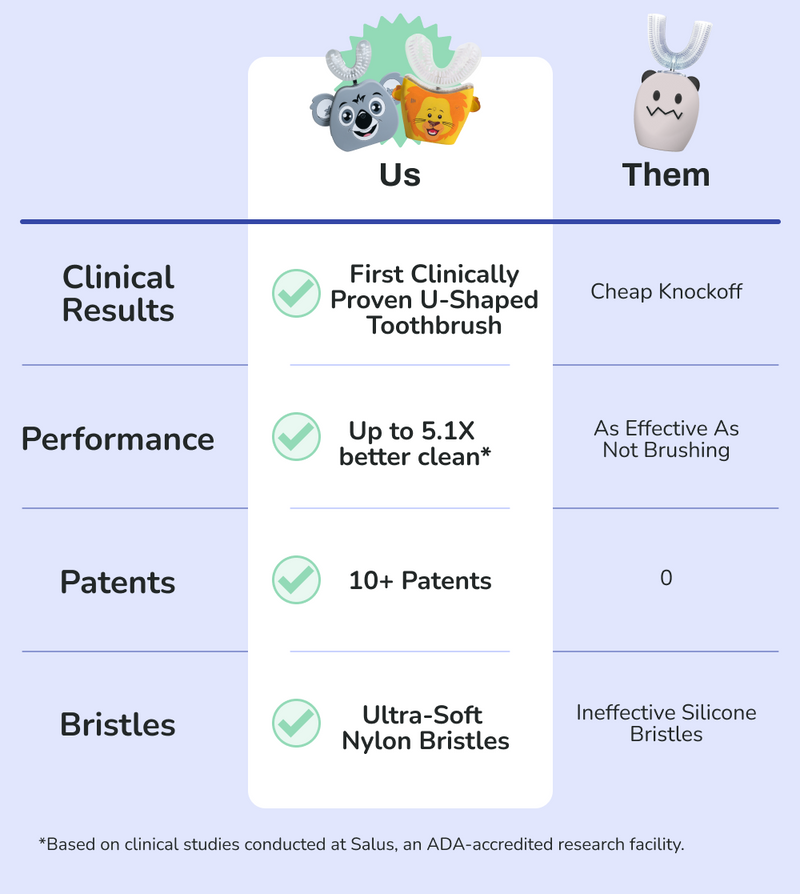 |  | Us | Them |
|---|---|---|
| Clinical Results | First Clinically Proven U-Shaped Toothbrush | Cheap Knockoff |
| Performance | Up to 5.1X better clean* | As Effective As Not Brushing |
| Patents | 10+ Patents | 0 |
| Bristles | Ultra-Soft Nylon Bristles | Ineffective Silicone Bristles |

*Based on clinical studies conducted at Salus, an ADA-accredited research facility.